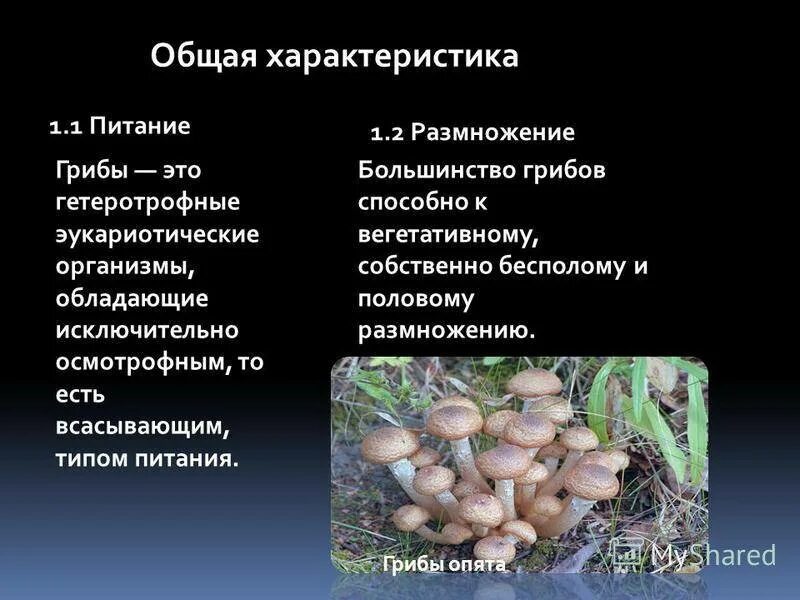 Общая характеристика

1.1 Питание

Грибы — это гетеротрофные эукариотические организмы, обладающие исключительно осмотрофным, то есть всасывающим, типом питания.

1.2 Размножение

Большинство грибов способно к вегетативному, собственно бесполому и половому размножению.

Грибы опята

MyShared